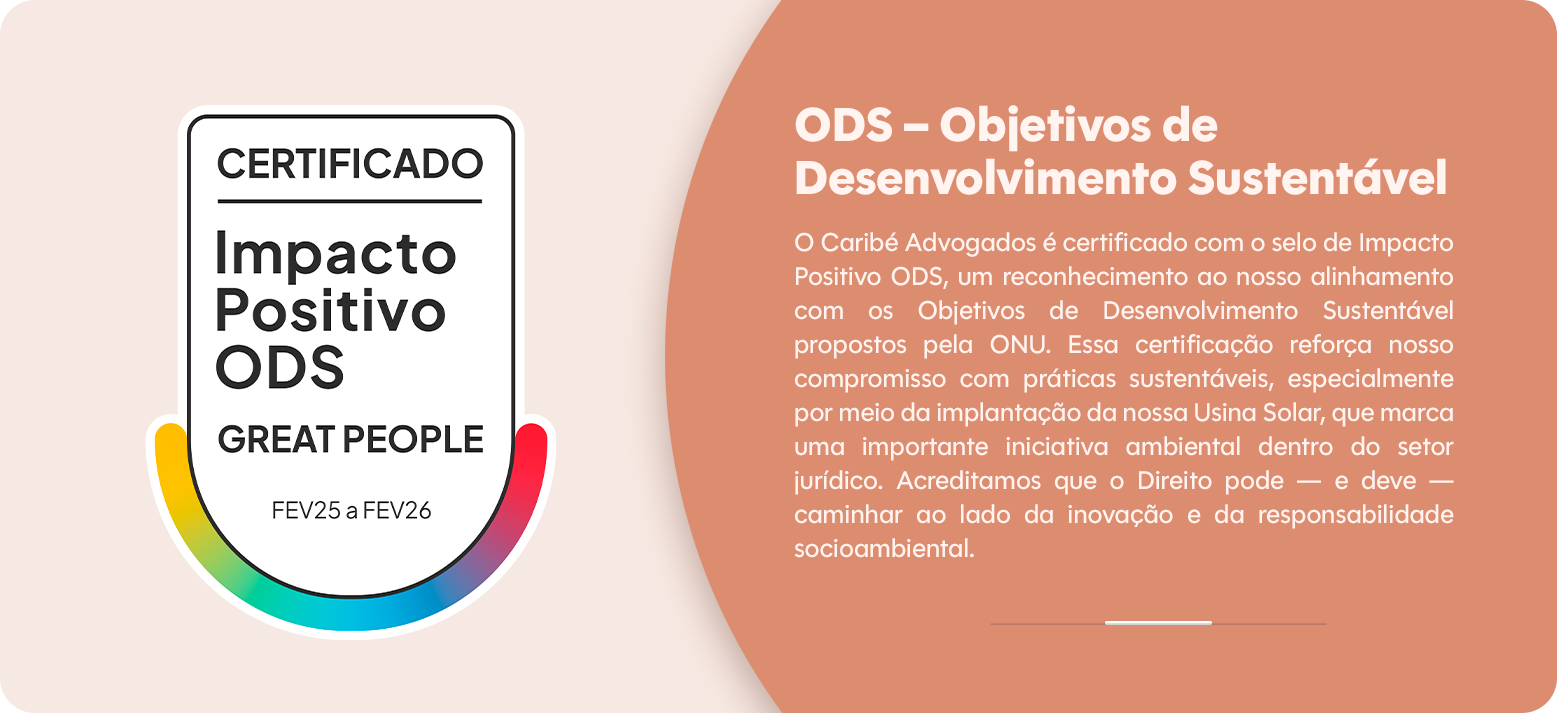 CERTIFICADO

Impacto Positivo ODS

GREAT PEOPLE

FEV25 a FEV26

ODS – Objetivos de Desenvolvimento Sustentável

O Caribé Advogados é certificado com o selo de Impacto Positivo ODS, um reconhecimento ao nosso alinhamento com os Objetivos de Desenvolvimento Sustentável propostos pela ONU. Essa certificação reforça nosso compromisso com práticas sustentáveis, especialmente por meio da implantação da nossa Usina Solar, que marca uma importante iniciativa ambiental dentro do setor jurídico. Acreditamos que o Direito pode — e deve — caminhar ao lado da inovação e da responsabilidade socioambiental.